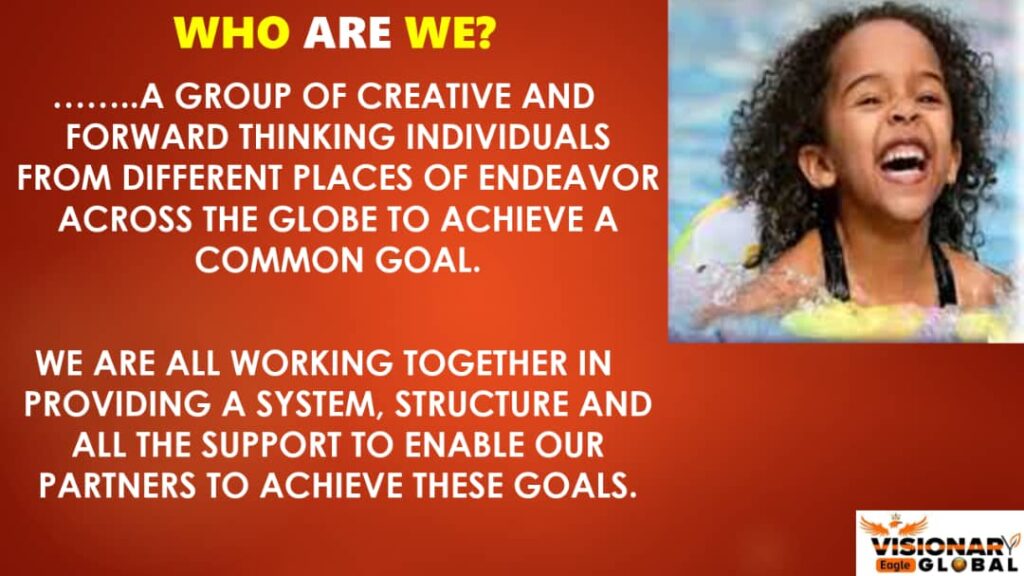 WHO ARE WE?

……..A GROUP OF CREATIVE AND FORWARD THINKING INDIVIDUALS FROM DIFFERENT PLACES OF ENDEAVOR ACROSS THE GLOBE TO ACHIEVE A COMMON GOAL.

WE ARE ALL WORKING TOGETHER IN PROVIDING A SYSTEM, STRUCTURE AND ALL THE SUPPORT TO ENABLE OUR PARTNERS TO ACHIEVE THESE GOALS.

VISIONARY Eagle GLOBAL